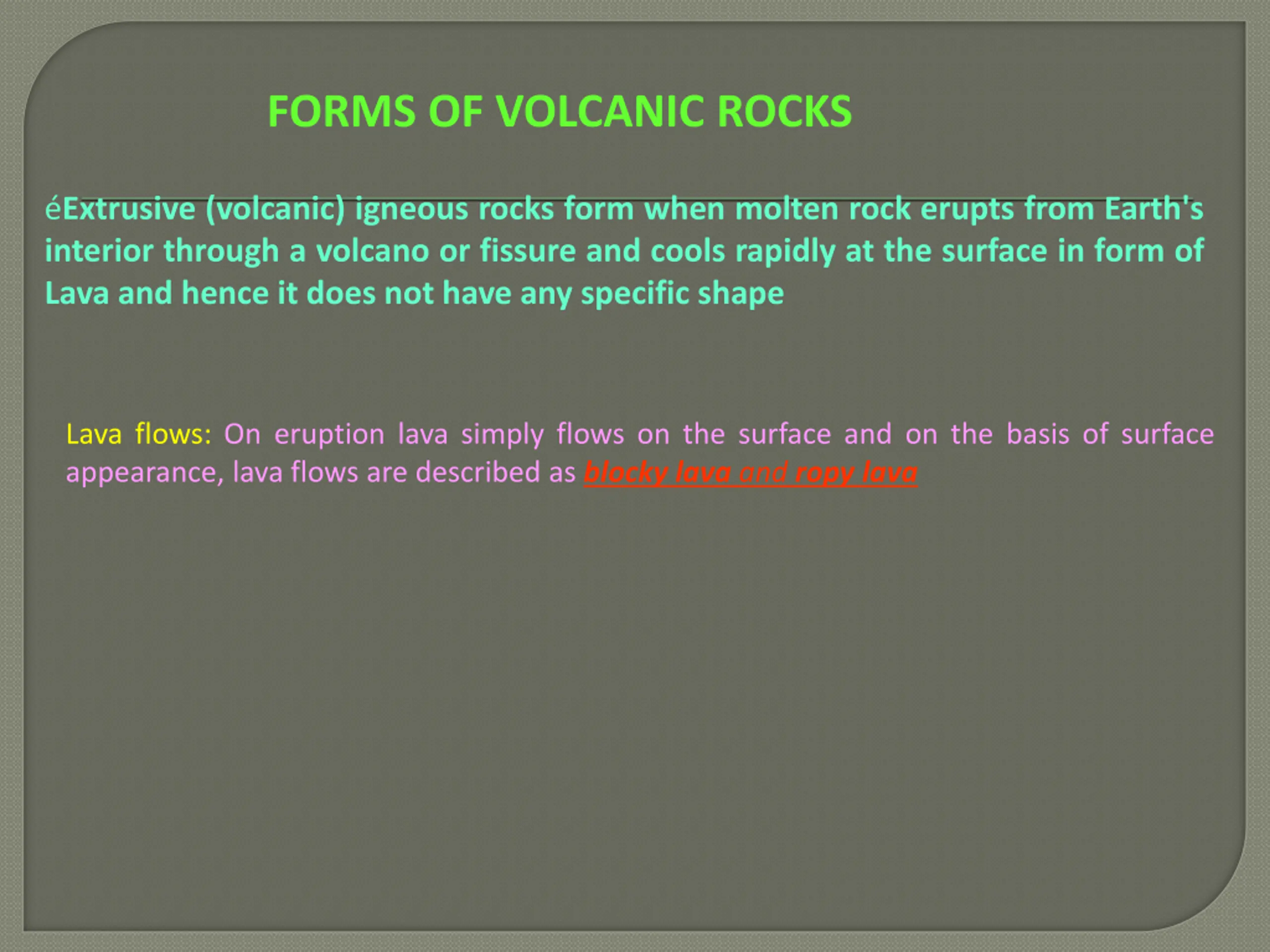 FORMS OF VOLCANIC ROCKS

éExtrusive (volcanic) igneous rocks form when molten rock erupts from Earth's interior through a volcano or fissure and cools rapidly at the surface in form of Lava and hence it does not have any specific shape

Lava flows: On eruption lava simply flows on the surface and on the basis of surface appearance, lava flows are described as blocky lava and ropy lava